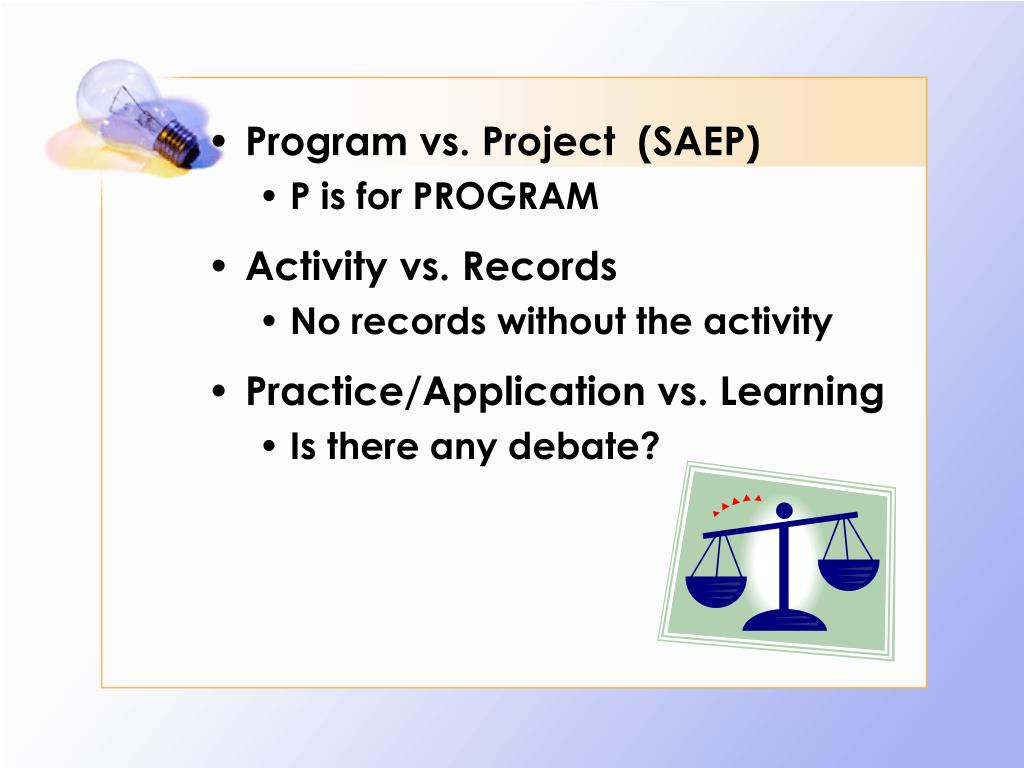 • Program vs. Project (SAEP)
• P is for PROGRAM

• Activity vs. Records
• No records without the activity

• Practice/Application vs. Learning
• Is there any debate?